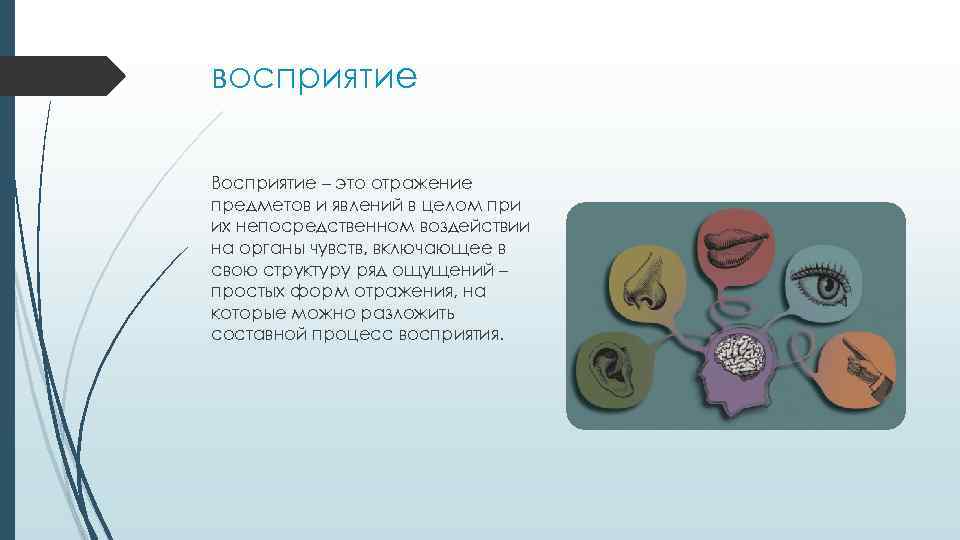 восприятие

Восприятие – это отражение предметов и явлений в целом при их непосредственном воздействии на органы чувств, включающее в свою структуру ряд ощущений – простых форм отражения, на которые можно разложить составной процесс восприятия.